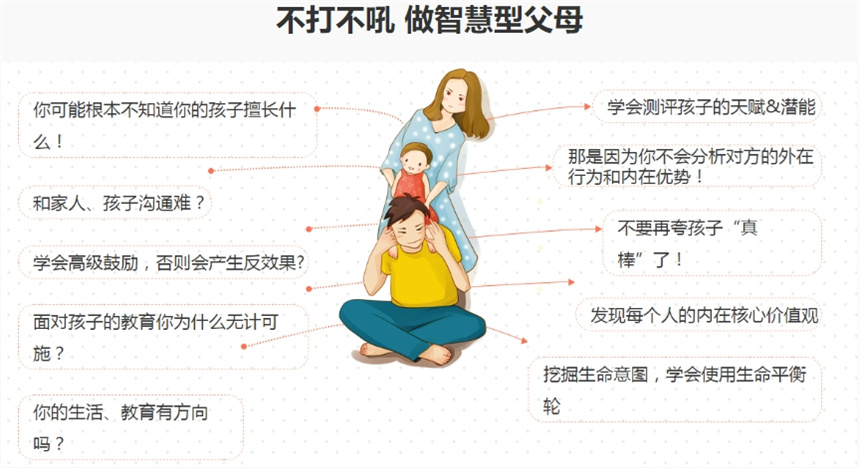 不打不吼 做智慧型父母

你可能根本不知道你的孩子擅长什么！

和家人、孩子沟通难？

学会高级鼓励，否则会产生反效果?

面对孩子的教育你为什么无计可施？

你的生活、教育有方向吗？

学会测评孩子的天赋&潜能

那是因为你不会分析对方的外在行为和内在优势！

不要再夸孩子“真棒”了！

发现每个人的内在核心价值观

挖掘生命意图，学会使用生命平衡轮